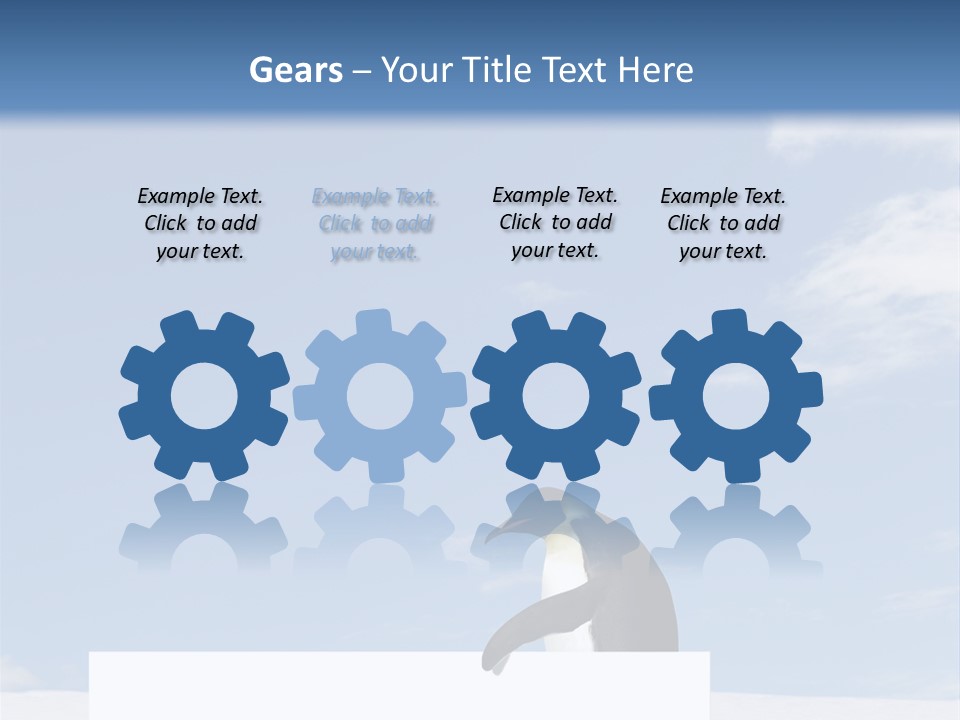 Gears – Your Title Text Here

Example Text. Click to add your text.

Example Text. Click to add your text.

Example Text. Click to add your text.

Example Text. Click to add your text.